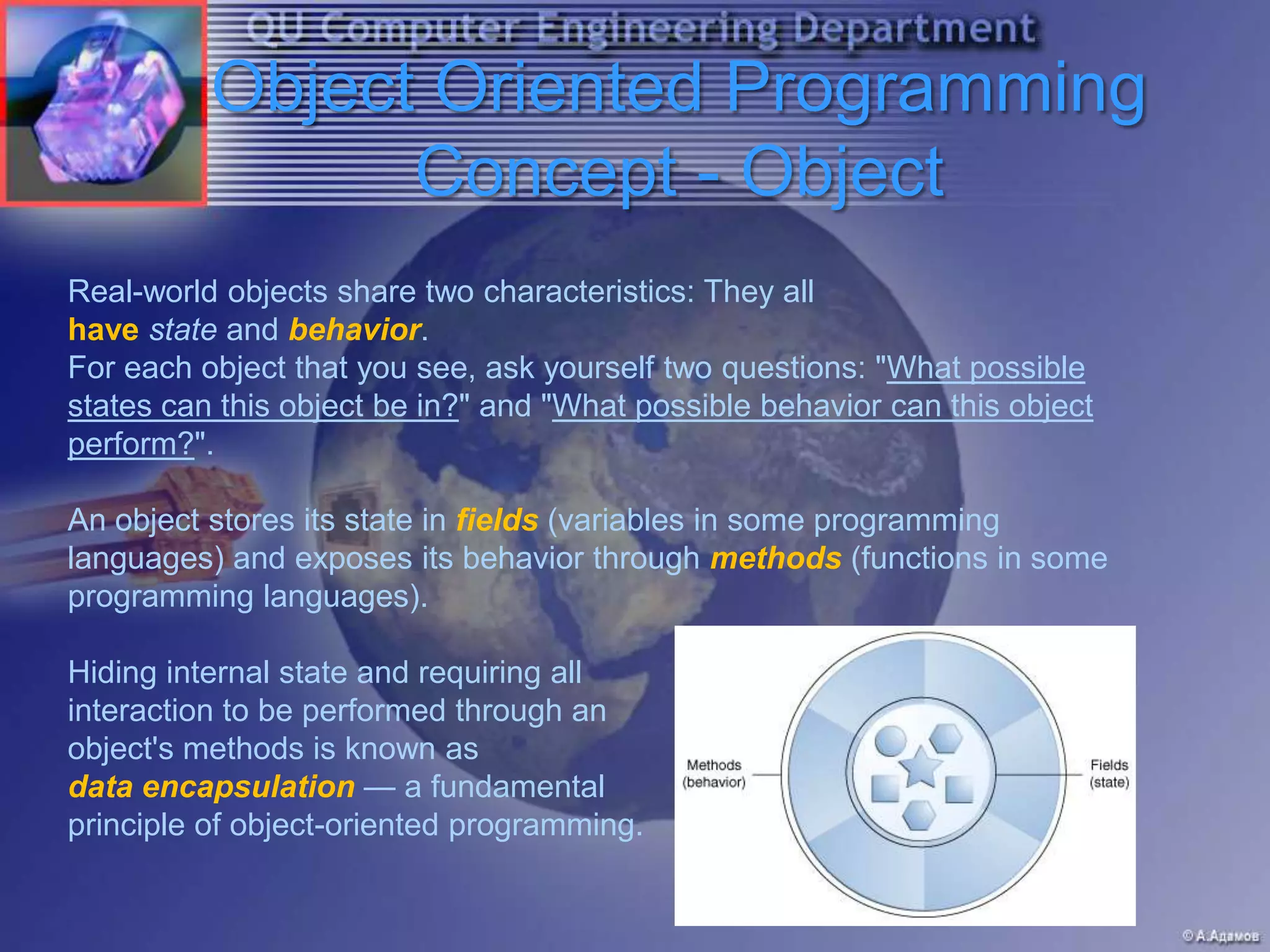 QU Computer Engineering Department

Object Oriented Programming Concept - Object

Real-world objects share two characteristics: They all have state and behavior.
For each object that you see, ask yourself two questions: "What possible states can this object be in?" and "What possible behavior can this object perform?".

An object stores its state in fields (variables in some programming languages) and exposes its behavior through methods (functions in some programming languages).

Hiding internal state and requiring all interaction to be performed through an object's methods is known as data encapsulation — a fundamental principle of object-oriented programming.

Methods (behavior)

Fields (state)

© А.Адамов